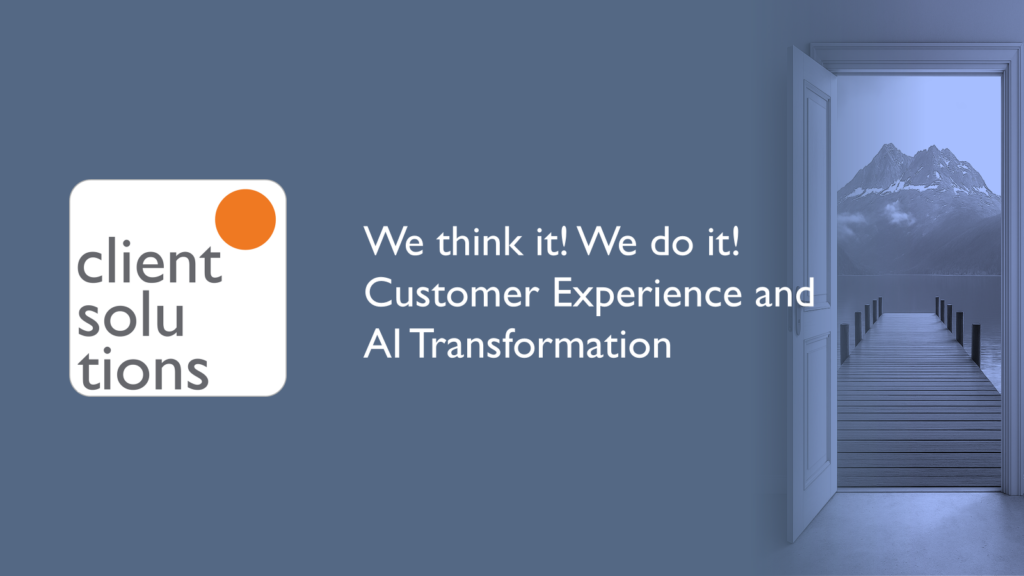 client solu tions

We think it! We do it! Customer Experience and AI Transformation